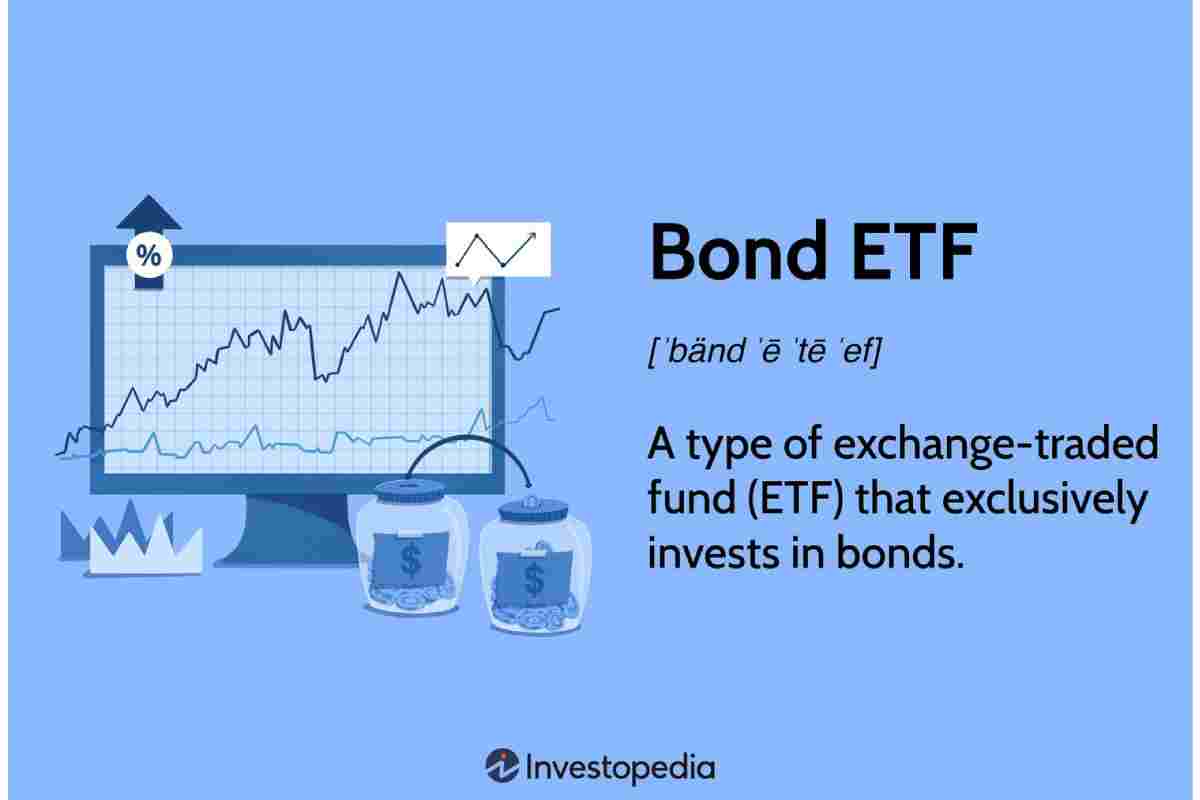 %

$

$

Bond ETF

[ˈbänd ˈē ˈtē ˈef]

A type of exchange-traded fund (ETF) that exclusively invests in bonds.

Investopedia